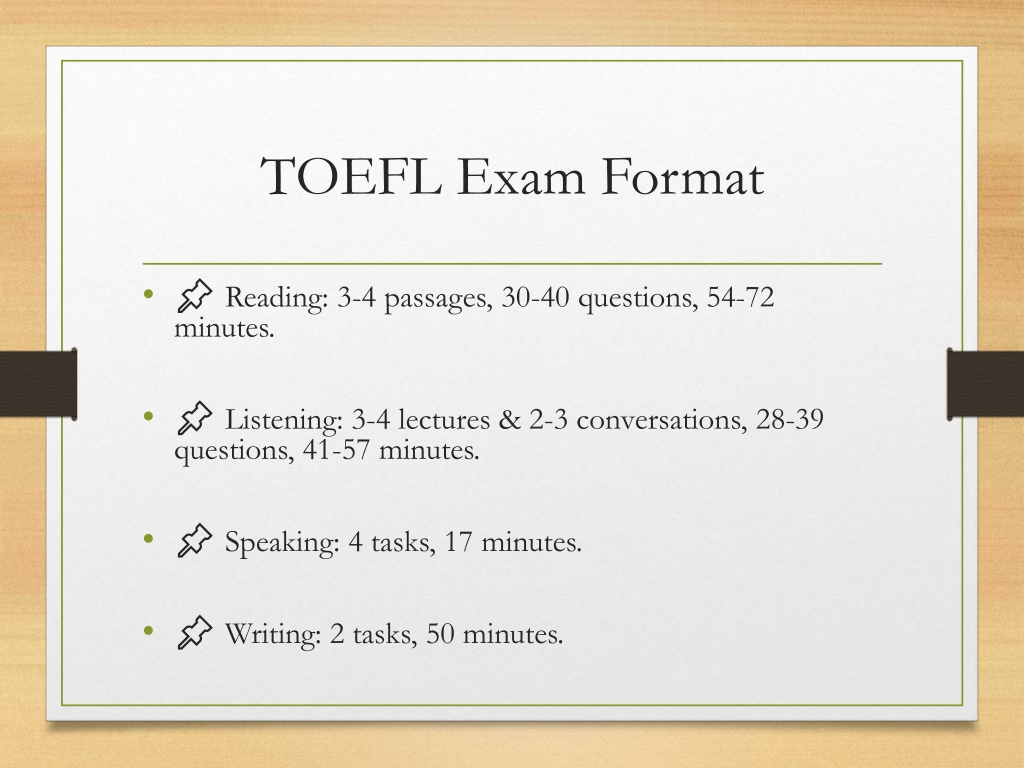 TOEFL Exam Format

• Reading: 3-4 passages, 30-40 questions, 54-72 minutes.

• Listening: 3-4 lectures & 2-3 conversations, 28-39 questions, 41-57 minutes.

• Speaking: 4 tasks, 17 minutes.

• Writing: 2 tasks, 50 minutes.